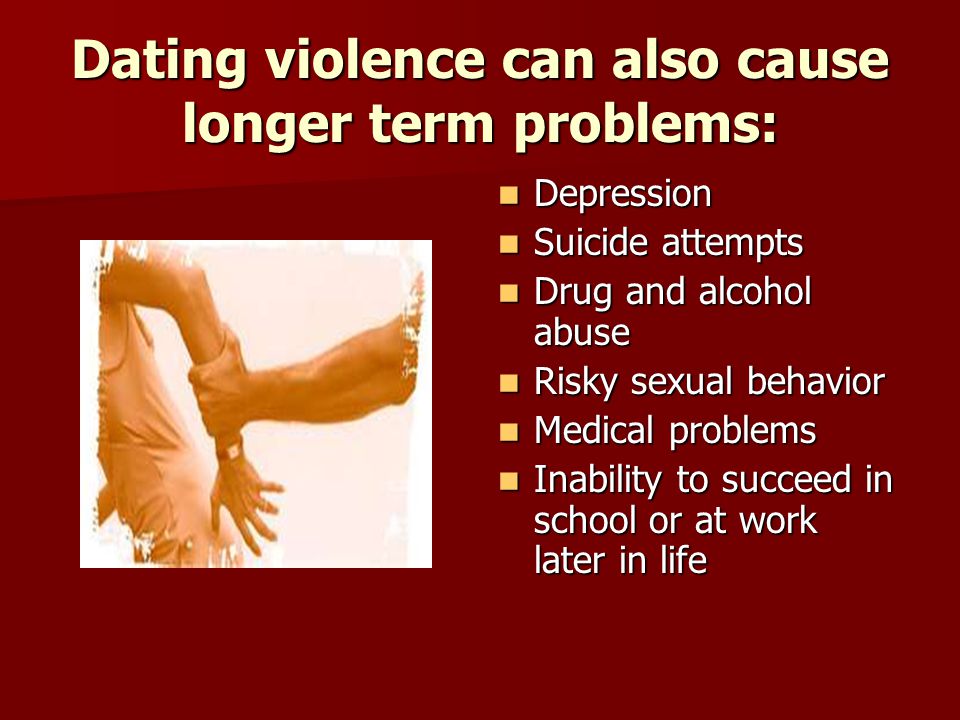 Dating violence can also cause longer term problems:

- Depression
- Suicide attempts
- Drug and alcohol abuse
- Risky sexual behavior
- Medical problems
- Inability to succeed in school or at work later in life